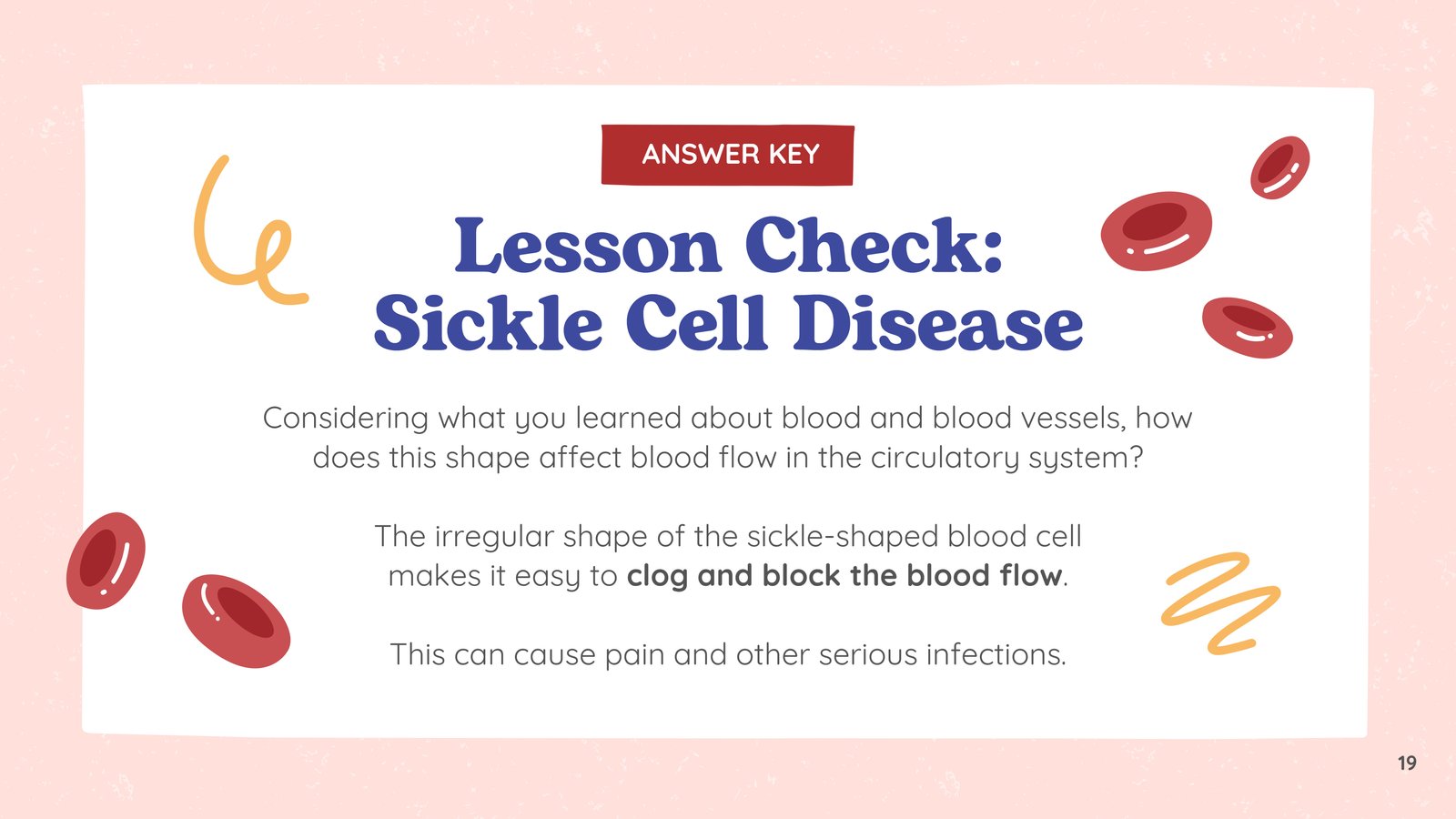 ANSWER KEY

Lesson Check: Sickle Cell Disease

Considering what you learned about blood and blood vessels, how does this shape affect blood flow in the circulatory system?

The irregular shape of the sickle-shaped blood cell makes it easy to clog and block the blood flow.

This can cause pain and other serious infections.

19